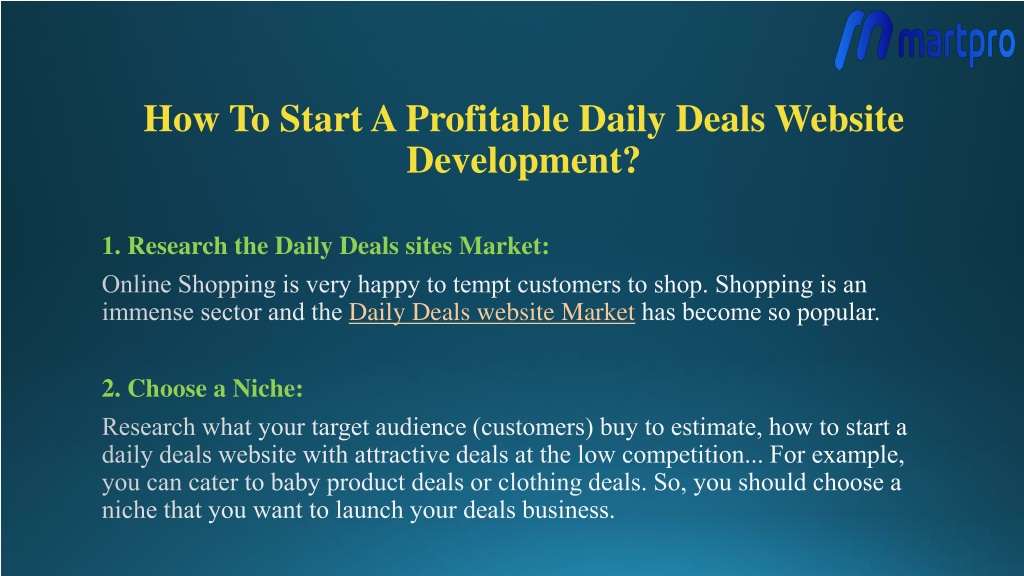 martpro

How To Start A Profitable Daily Deals Website Development?

1. Research the Daily Deals sites Market:

Online Shopping is very happy to tempt customers to shop. Shopping is an immense sector and the Daily Deals website Market has become so popular.

2. Choose a Niche:

Research what your target audience (customers) buy to estimate, how to start a daily deals website with attractive deals at the low competition... For example, you can cater to baby product deals or clothing deals. So, you should choose a niche that you want to launch your deals business.